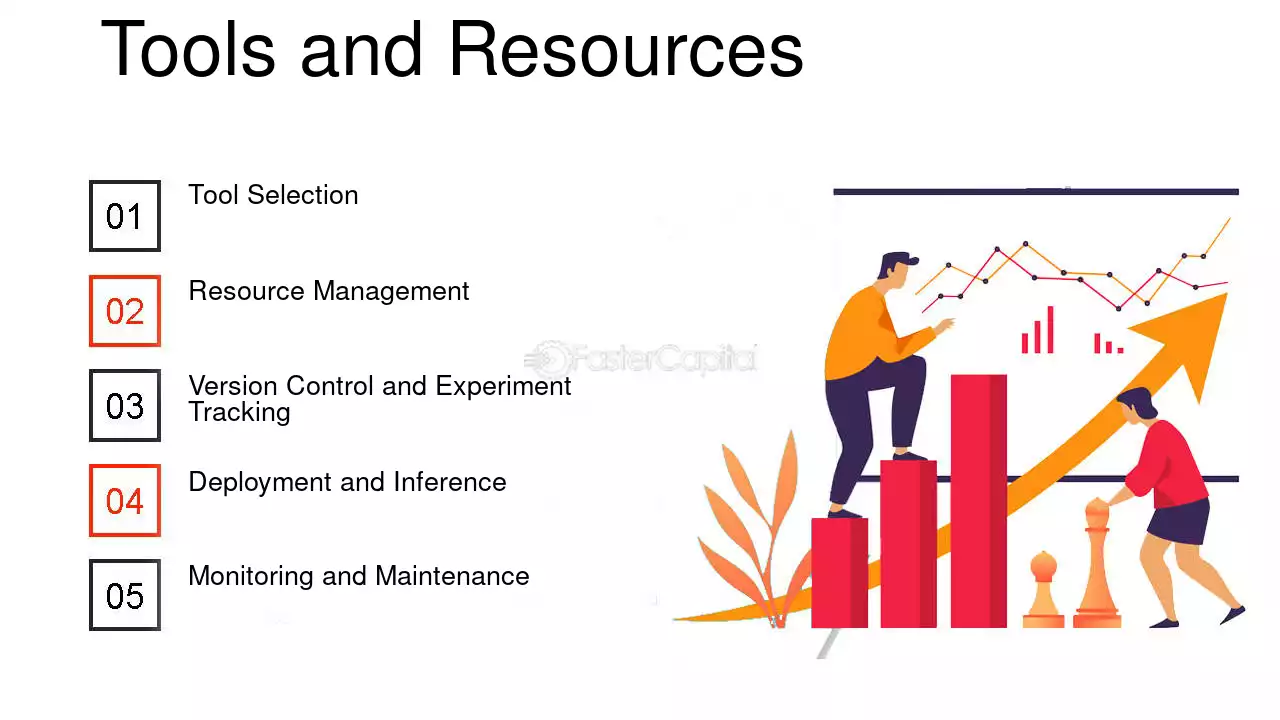 Tools and Resources

01 Tool Selection

02 Resource Management

03 Version Control and Experiment Tracking

04 Deployment and Inference

05 Monitoring and Maintenance

FasterCapital